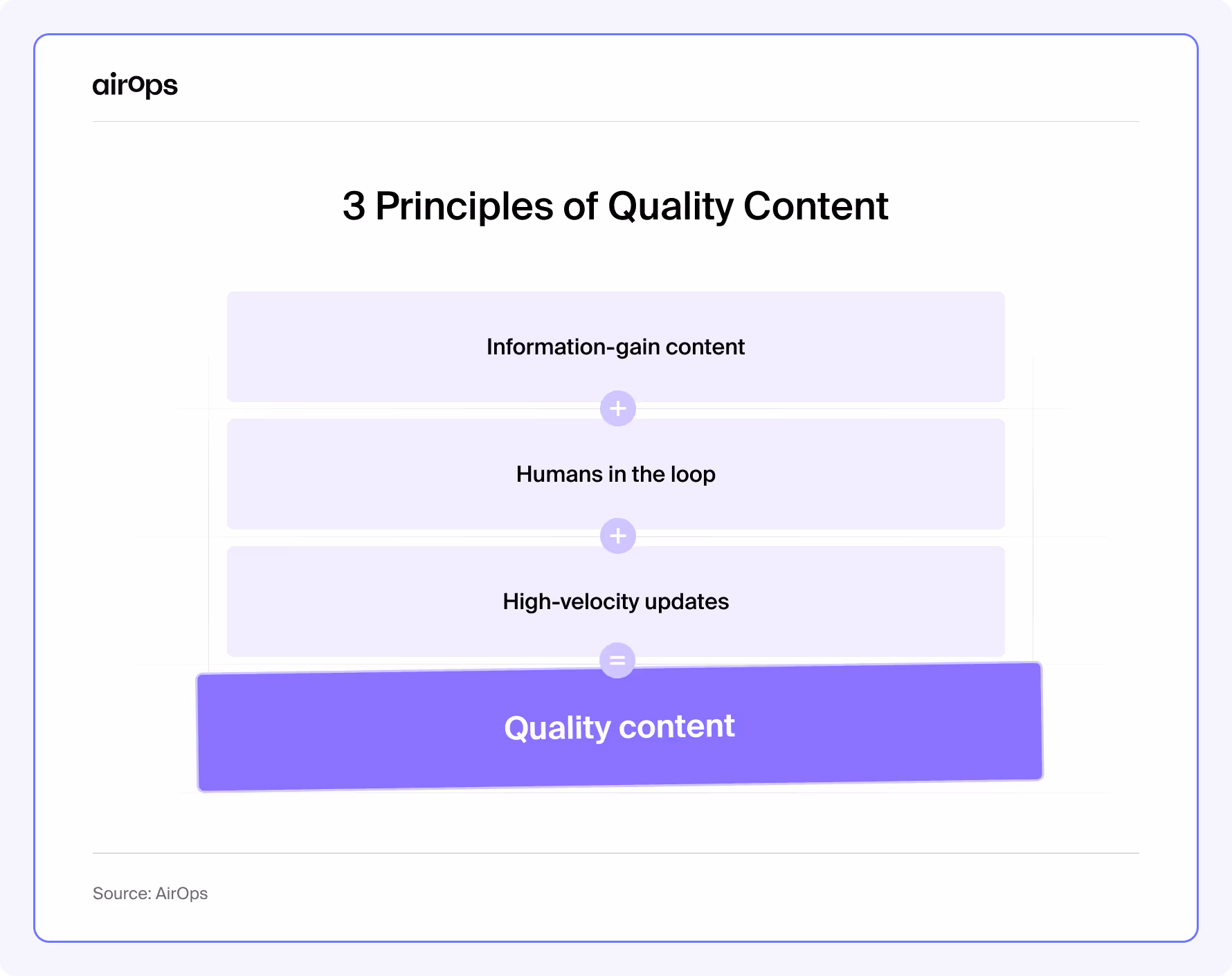 airOps

3 Principles of Quality Content

Information-gain content

+

Humans in the loop

+

High-velocity updates

=

Quality content

Source: AirOps